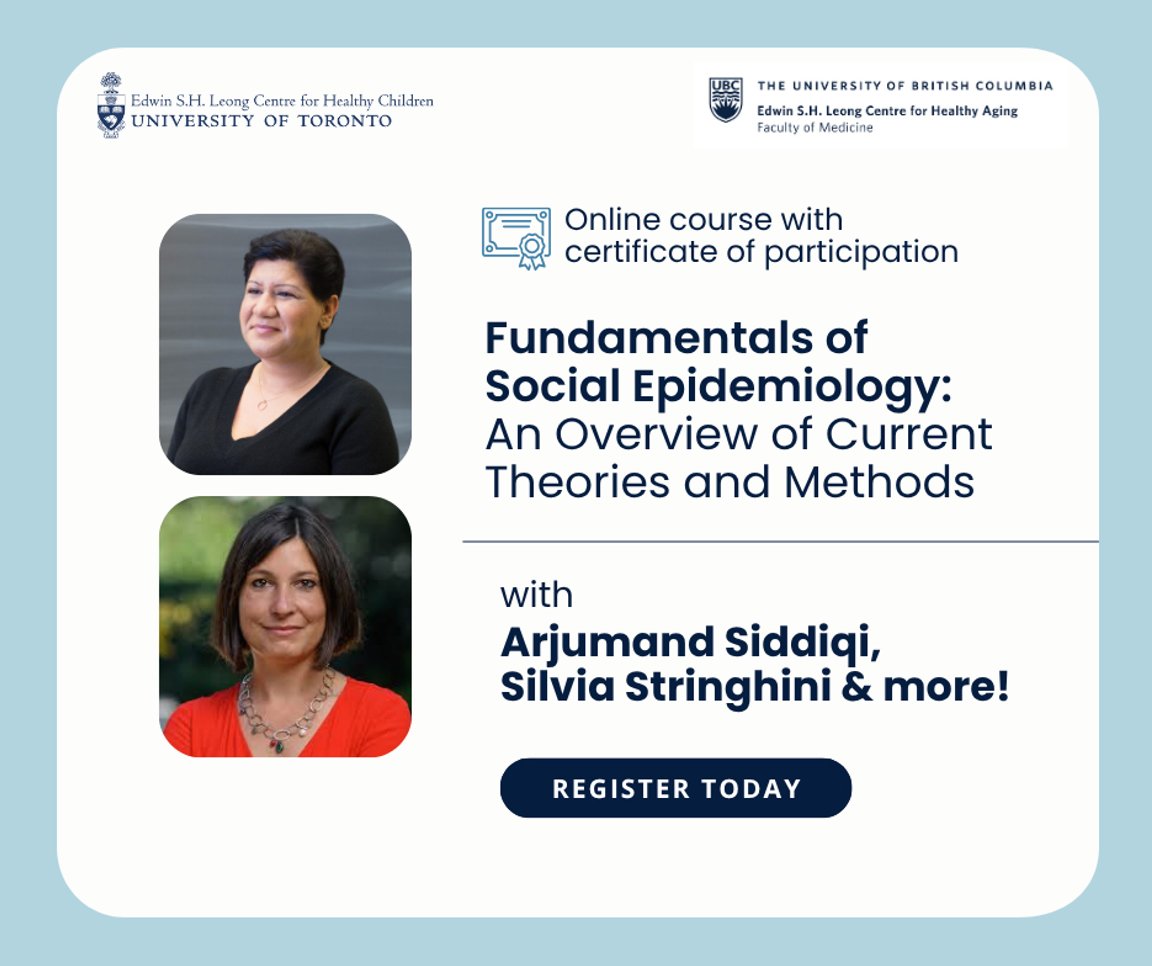 Edwin S.H. Leong Centre for Healthy Children
UNIVERSITY OF TORONTO

UBC
THE UNIVERSITY OF BRITISH COLUMBIA
Edwin S.H. Leong Centre for Healthy Aging
Faculty of Medicine

Online course with certificate of participation

Fundamentals of Social Epidemiology: An Overview of Current Theories and Methods

with
Arjumand Siddiqi, Silvia Stringhini & more!

REGISTER TODAY